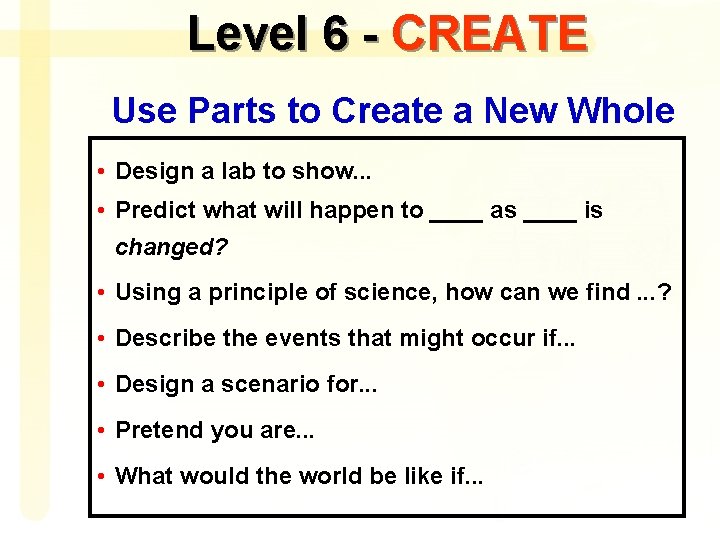 Level 6 - CREATE

Use Parts to Create a New Whole

• Design a lab to show...
• Predict what will happen to ____ as ____ is changed?
• Using a principle of science, how can we find ...?
• Describe the events that might occur if...
• Design a scenario for...
• Pretend you are...
• What would the world be like if...